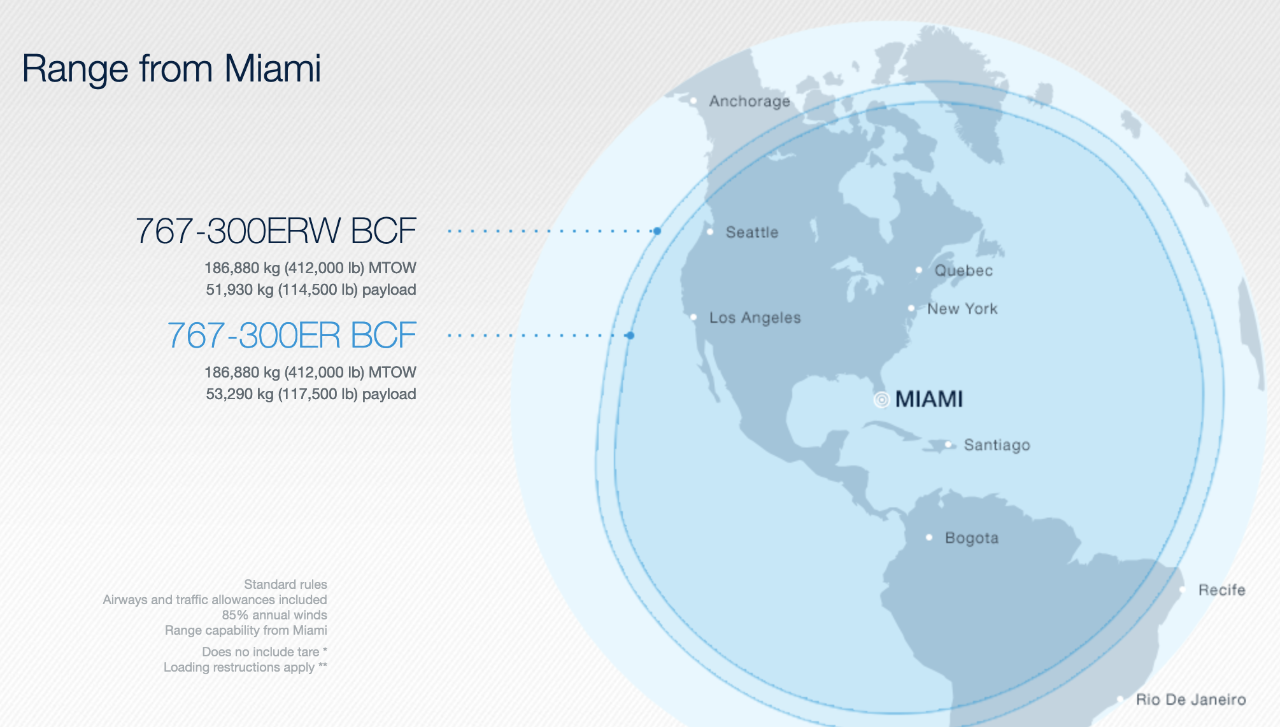 Range from Miami

767-300ERW BCF
186,880 kg (412,000 lb) MTOW
51,930 kg (114,500 lb) payload

767-300ER BCF
186,880 kg (412,000 lb) MTOW
53,290 kg (117,500 lb) payload

Standard rules
Airways and traffic allowances included
85% annual winds
Range capability from Miami

Does no include tare *
Loading restructions apply **

Anchorage
Seattle
Quebec
New York
Los Angeles
MIAMI
Santiago
Bogota
Recife
Rio De Janeiro